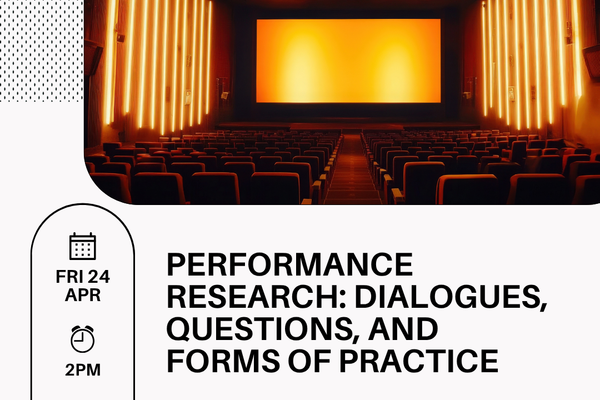 FRI 24
APR

2PM

PERFORMANCE RESEARCH: DIALOGUES, QUESTIONS, AND FORMS OF PRACTICE